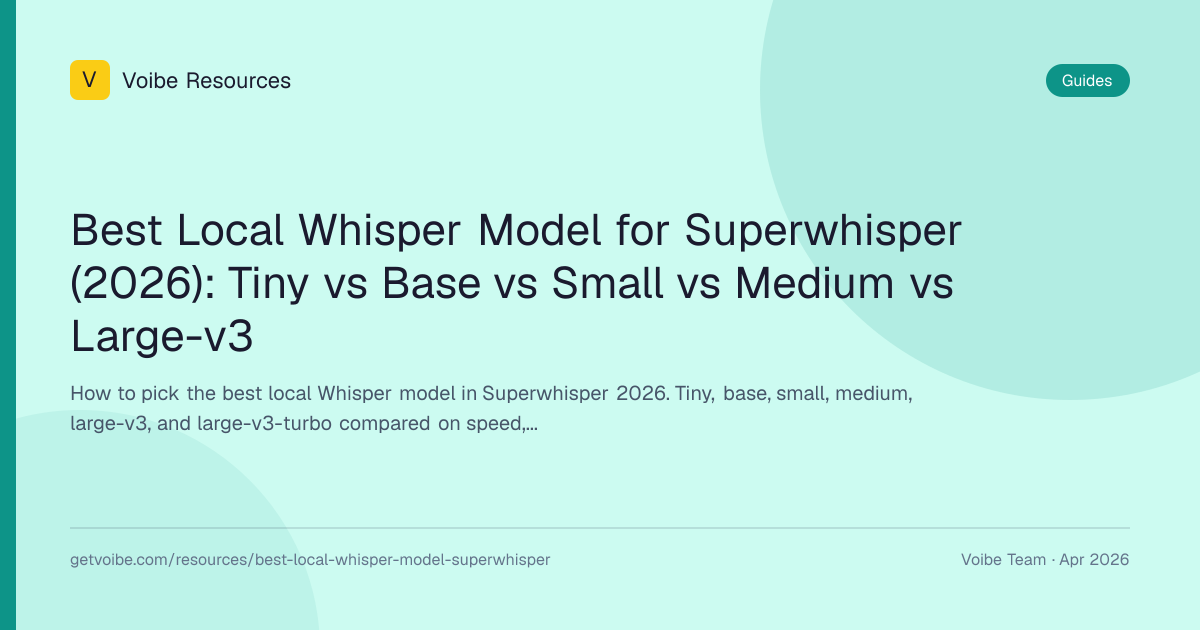 V Voibe Resources

Guides

Best Local Whisper Model for Superwhisper (2026): Tiny vs Base vs Small vs Medium vs Large-v3

How to pick the best local Whisper model in Superwhisper 2026. Tiny, base, small, medium, large-v3, and large-v3-turbo compared on speed,...

getvoibe.com/resources/best-local-whisper-model-superwhisper

Voibe Team · Apr 2026